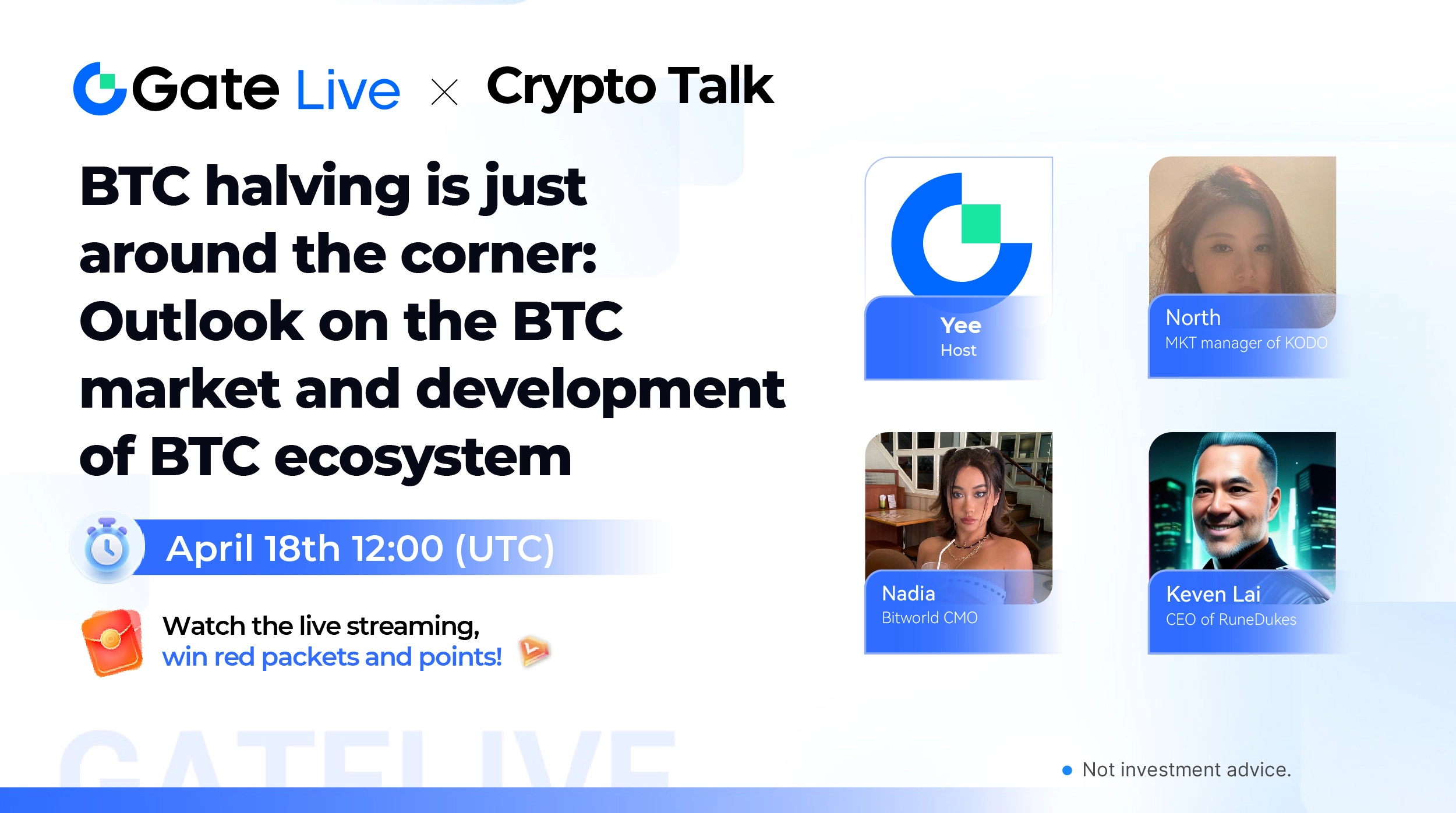 Gate Live × Crypto Talk

BTC halving is just around the corner: Outlook on the BTC market and development of BTC ecosystem

April 18th 12:00 (UTC)

Watch the live streaming, win red packets and points!

Yee
Host

North
MKT manager of KODO

Nadia
Bitworld CMO

Keven Lai
CEO of RuneDukes

GATELIVE

Not investment advice.